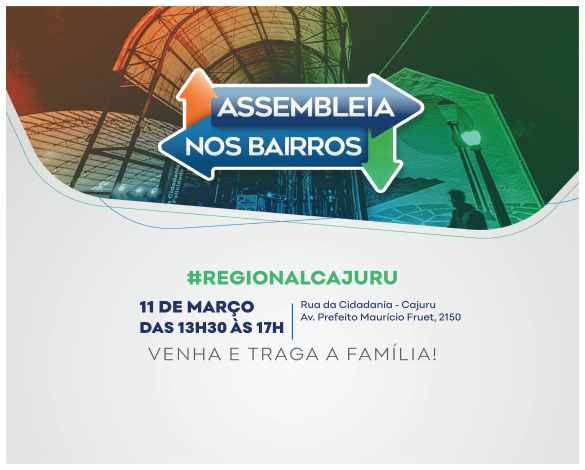 ASSEMBLEIA
NOS BAIRROS

#REGIONALCAJURU

11 DE MARÇO
DAS 13H30 ÀS 17H

Rua da Cidadania - Cajuru
Av. Prefeito Maurício Fruet, 2150

VENHA E TRAGA A FAMÍLIA!